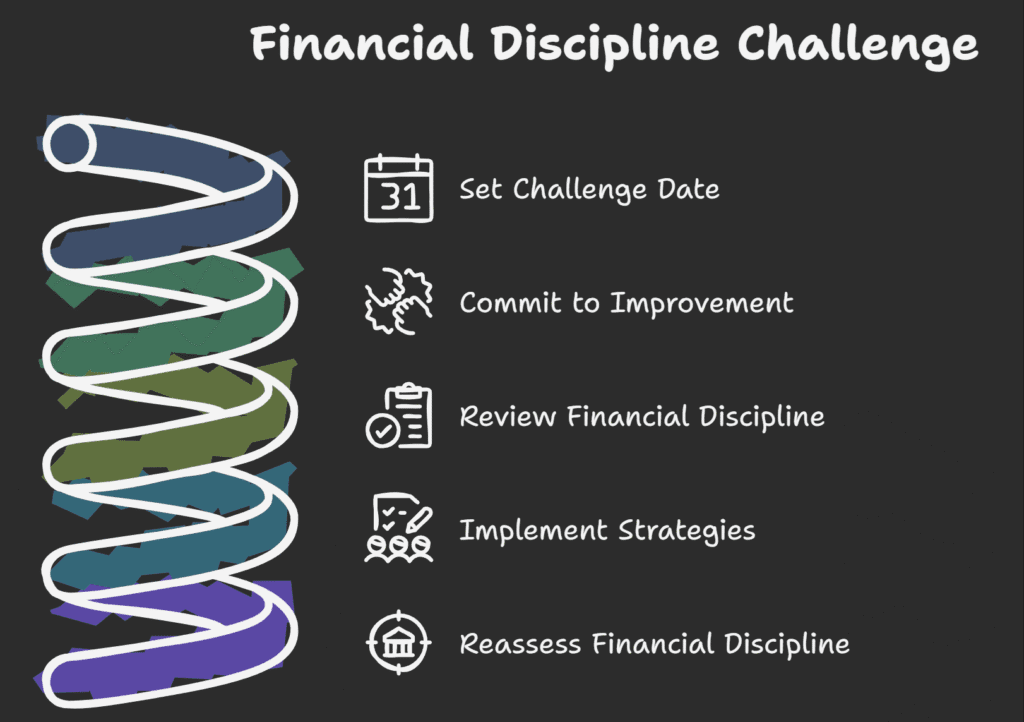 Financial Discipline Challenge

31

Set Challenge Date

Commit to Improvement

Review Financial Discipline

Implement Strategies

Reassess Financial Discipline